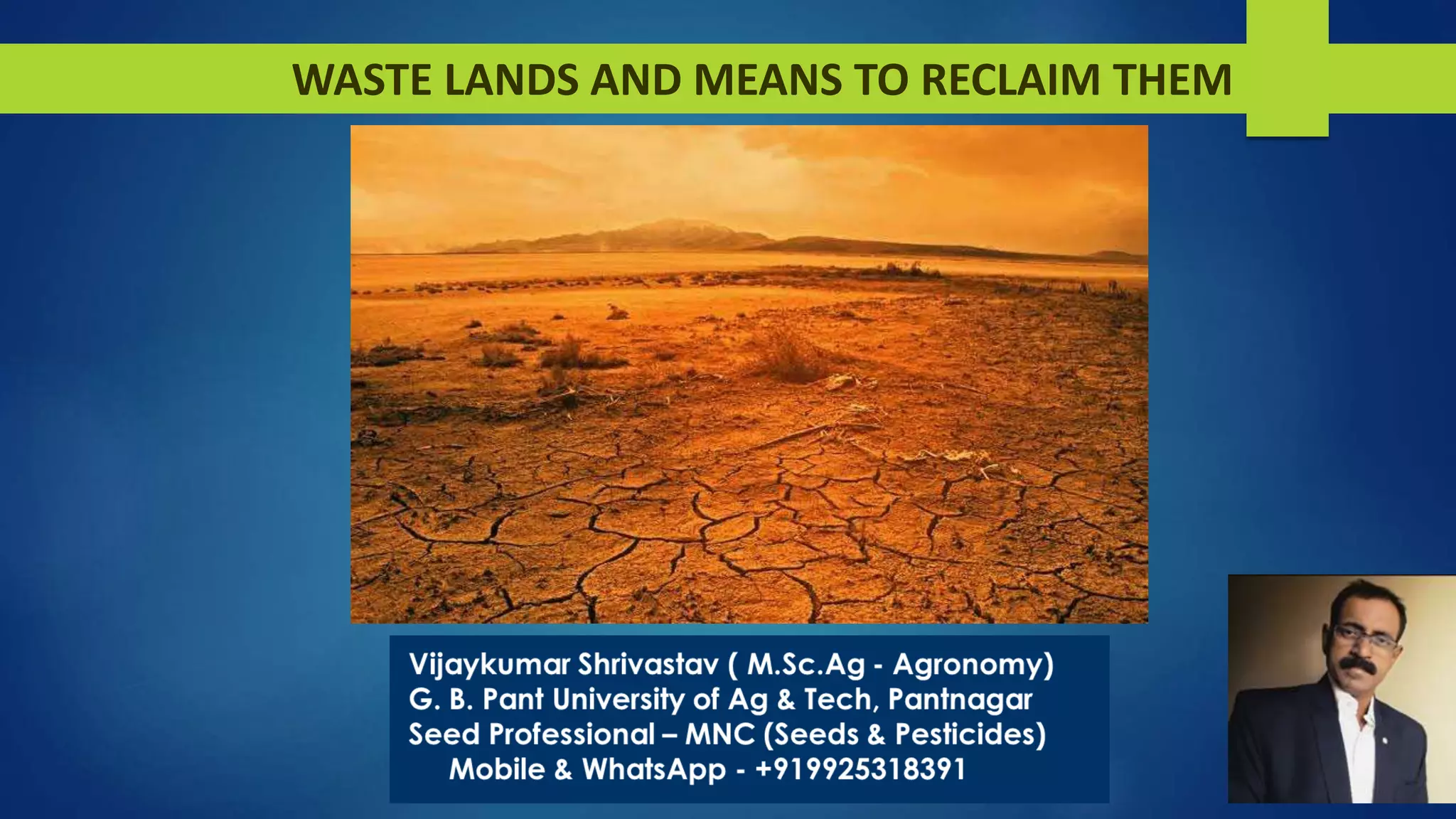 WASTE LANDS AND MEANS TO RECLAIM THEM

Vijaykumar Shrivastav ( M.Sc.Ag - Agronomy)
G. B. Pant University of Ag & Tech, Pantnagar
Seed Professional – MNC (Seeds & Pesticides)
Mobile & WhatsApp - +919925318391